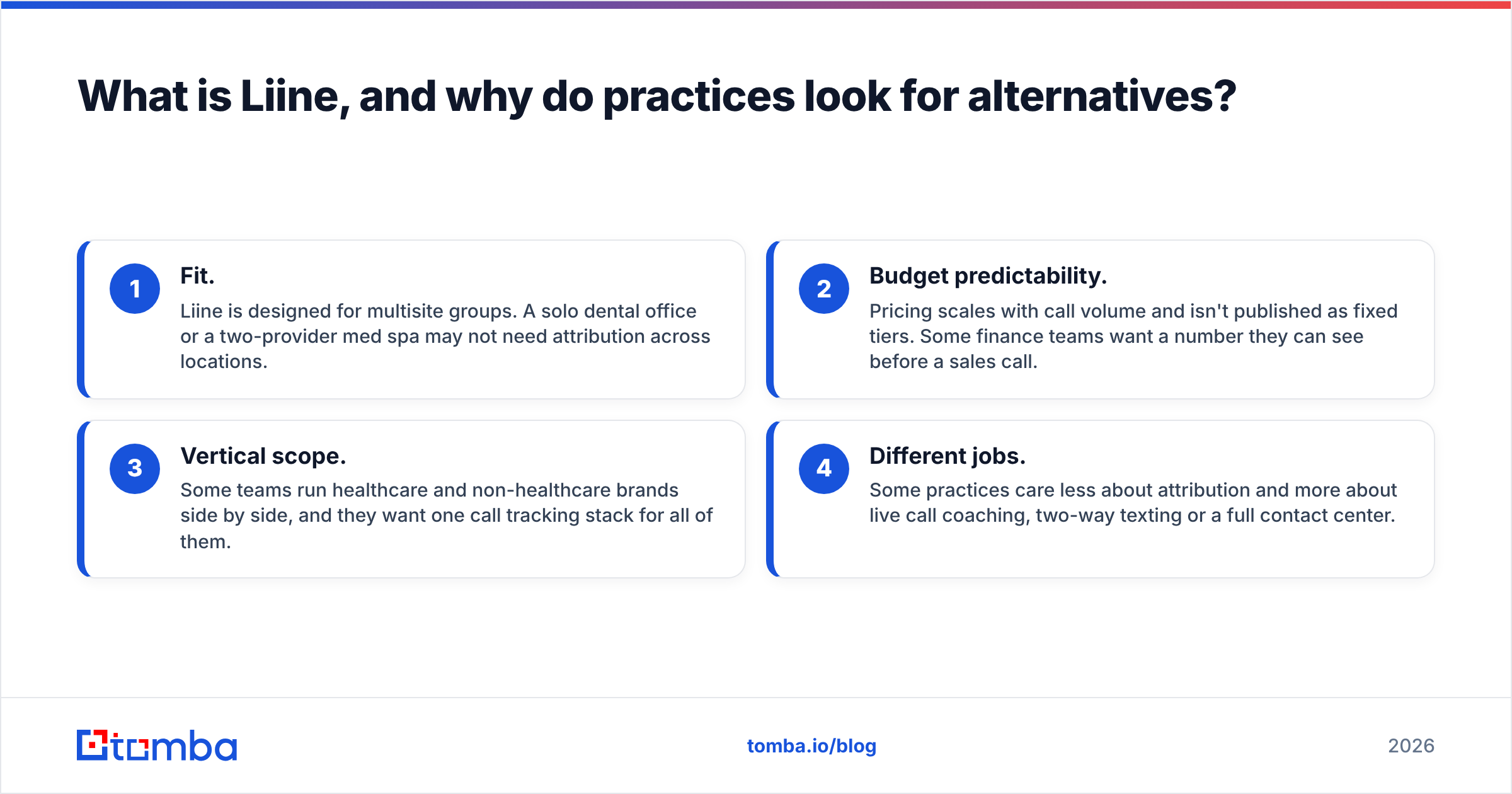 What is Liine, and why do practices look for alternatives?

1

Fit.

Liine is designed for multisite groups. A solo dental office or a two-provider med spa may not need attribution across locations.

2

Budget predictability.

Pricing scales with call volume and isn't published as fixed tiers. Some finance teams want a number they can see before a sales call.

3

Vertical scope.

Some teams run healthcare and non-healthcare brands side by side, and they want one call tracking stack for all of them.

4

Different jobs.

Some practices care less about attribution and more about live call coaching, two-way texting or a full contact center.

tomba

tomba.io/blog

2026